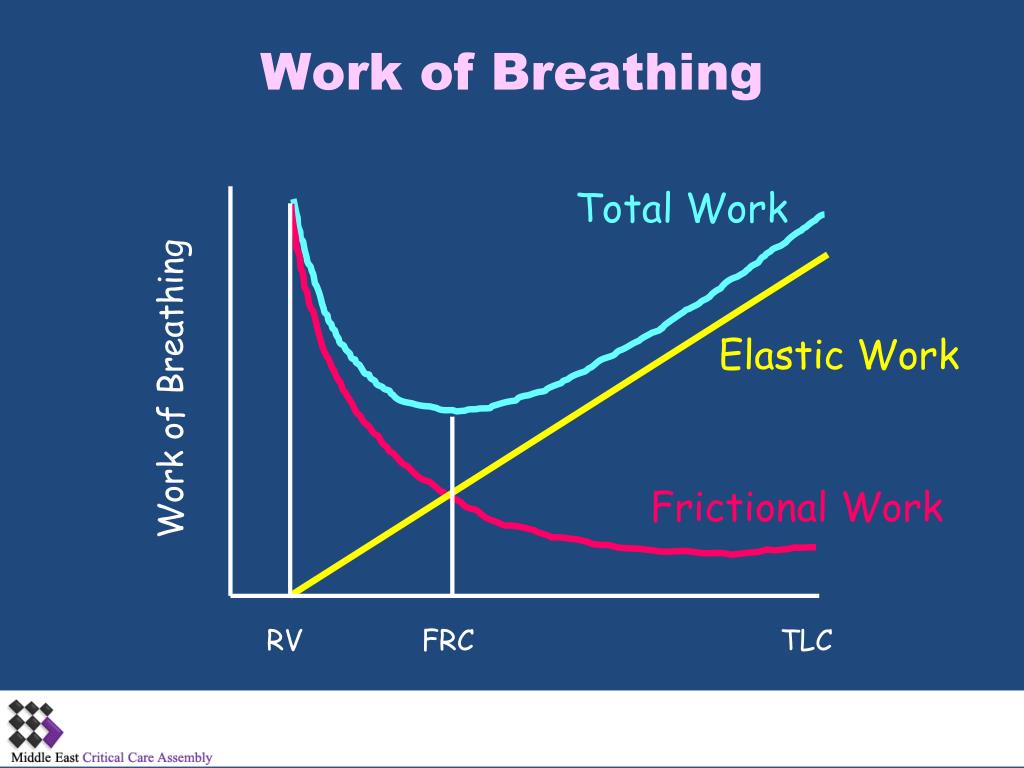 Work of Breathing

Work of Breathing

Total Work

Elastic Work

Frictional Work

RV

FRC

TLC

Middle East Critical Care Assembly